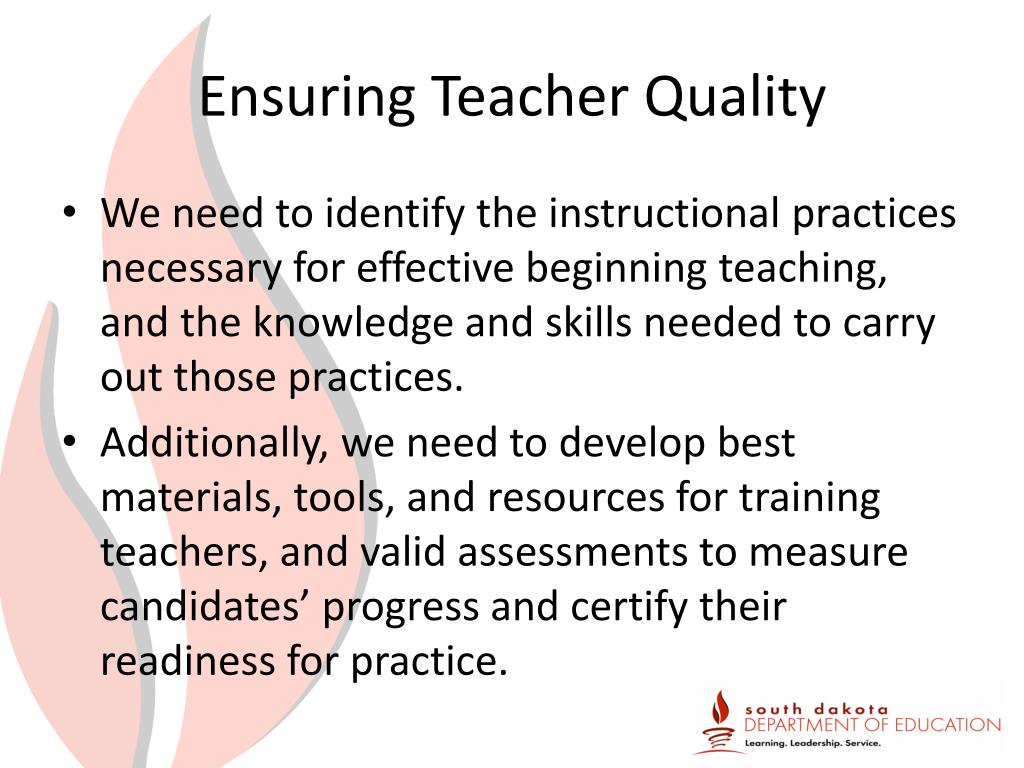 Ensuring Teacher Quality

• We need to identify the instructional practices necessary for effective beginning teaching, and the knowledge and skills needed to carry out those practices.

• Additionally, we need to develop best materials, tools, and resources for training teachers, and valid assessments to measure candidates’ progress and certify their readiness for practice.

south dakota
DEPARTMENT OF EDUCATION
Learning. Leadership. Service.